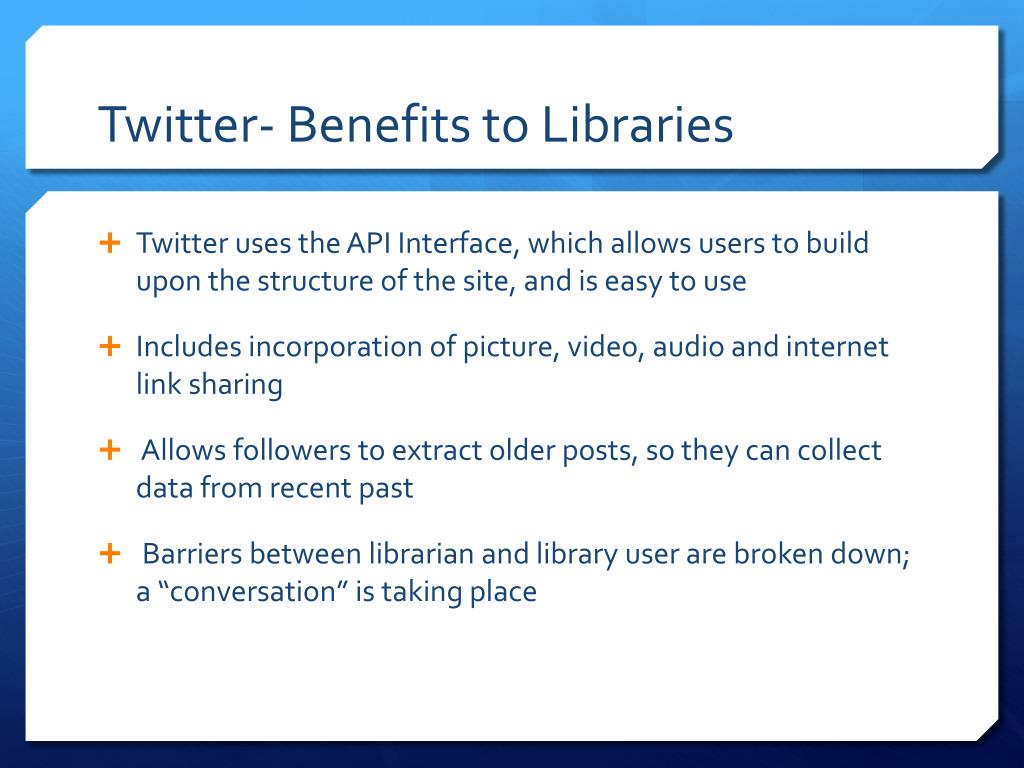 Twitter- Benefits to Libraries

+ Twitter uses the API Interface, which allows users to build upon the structure of the site, and is easy to use

+ Includes incorporation of picture, video, audio and internet link sharing

+ Allows followers to extract older posts, so they can collect data from recent past

+ Barriers between librarian and library user are broken down; a “conversation” is taking place